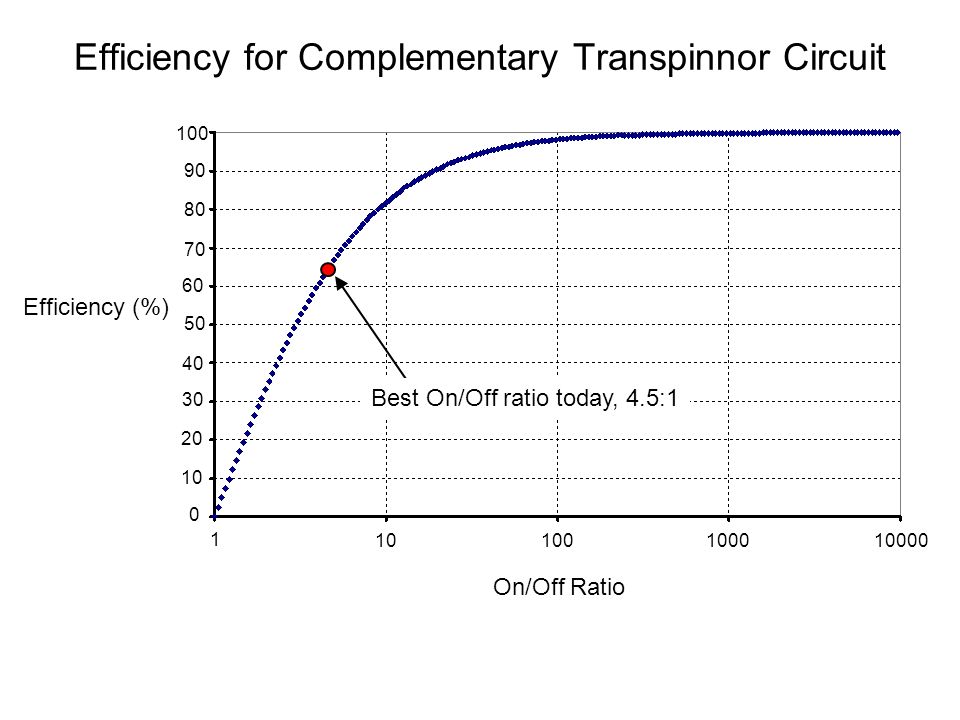 Efficiency for Complementary Transpinnor Circuit

100
90
80
70
60
50
40
30
20
10
0

Efficiency (%)

Best On/Off ratio today, 4.5:1

1
10
100
1000
10000

On/Off Ratio